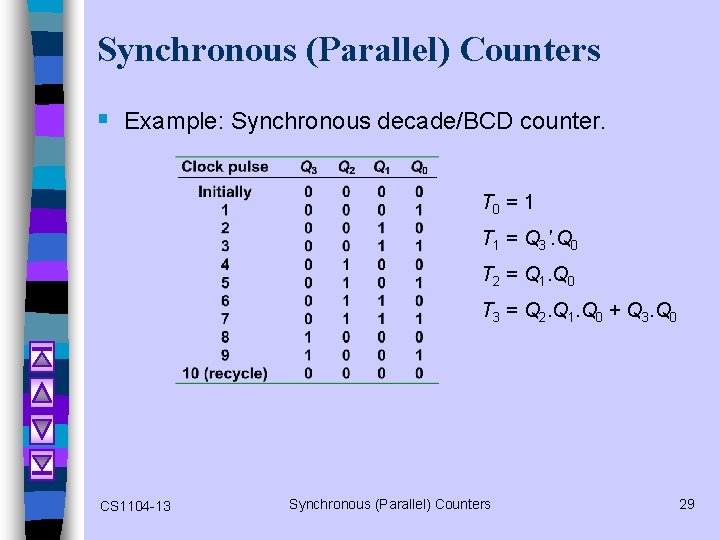 Synchronous (Parallel) Counters

Example: Synchronous decade/BCD counter.

| Clock pulse | $Q_3$ | $Q_2$ | $Q_1$ | $Q_0$ |
|---|---|---|---|---|
| Initially | 0 | 0 | 0 | 0 |
| 1 | 0 | 0 | 0 | 1 |
| 2 | 0 | 0 | 1 | 0 |
| 3 | 0 | 0 | 1 | 1 |
| 4 | 0 | 1 | 0 | 0 |
| 5 | 0 | 1 | 0 | 1 |
| 6 | 0 | 1 | 1 | 0 |
| 7 | 0 | 1 | 1 | 1 |
| 8 | 1 | 0 | 0 | 0 |
| 9 | 1 | 0 | 0 | 1 |
| 10 (recycle) | 0 | 0 | 0 | 0 |

$T_0 = 1$

$T_1 = Q_3'.Q_0$

$T_2 = Q_1.Q_0$

$T_3 = Q_2.Q_1.Q_0 + Q_3.Q_0$

CS1104-13

Synchronous (Parallel) Counters

29